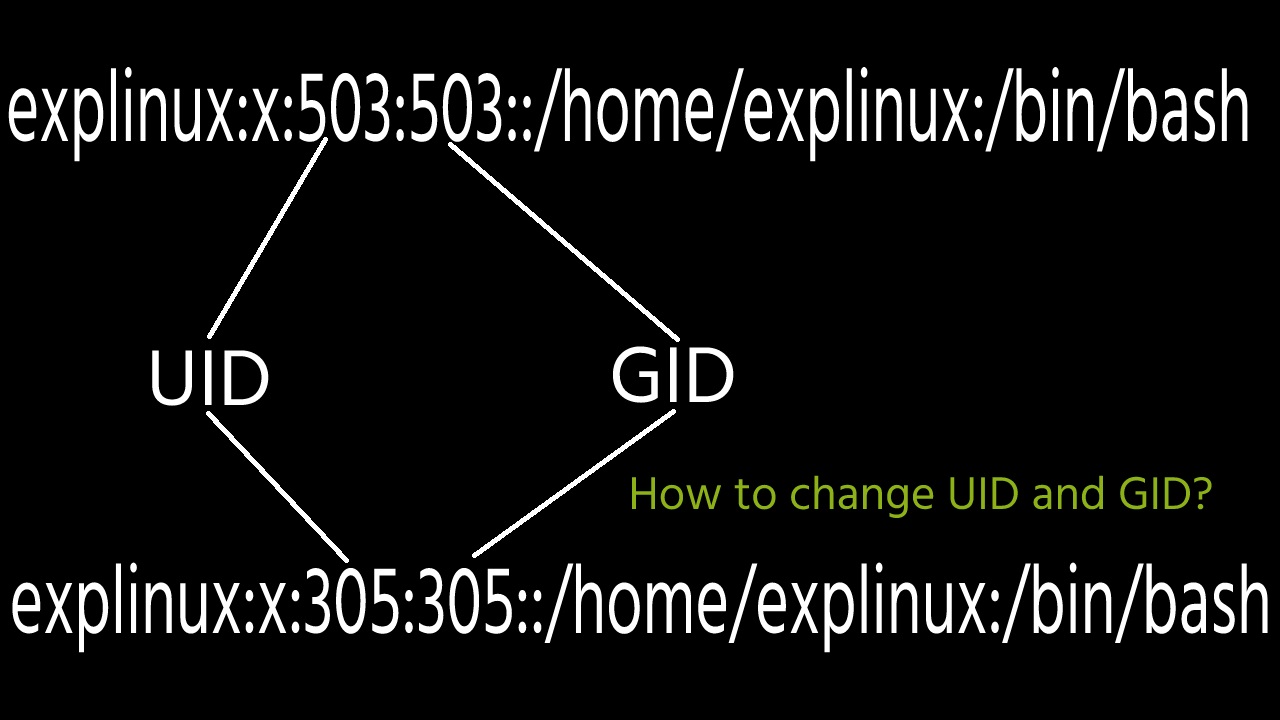 explinux:x:503:503::/home/explinux:/bin/bash

UID

GID

How to change UID and GID?

explinux:x:305:305::/home/explinux:/bin/bash